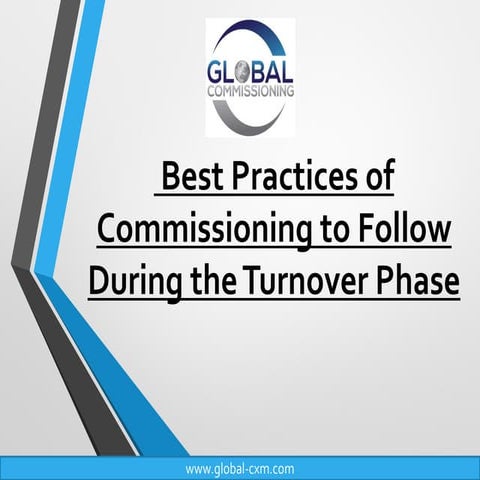 GLOBAL
COMMISSIONING

Best Practices of Commissioning to Follow During the Turnover Phase

www.global-cxm.com